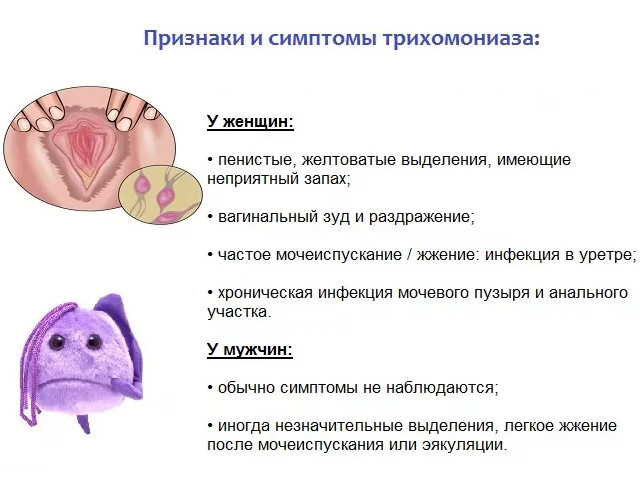 Признаки и симптомы трихомониаза:

У женщин:

• пенистые, желтоватые выделения, имеющие неприятный запах;

• вагинальный зуд и раздражение;

• частое мочеиспускание / жжение: инфекция в уретре;

• хроническая инфекция мочевого пузыря и анального участка.

У мужчин:

• обычно симптомы не наблюдаются;

• иногда незначительные выделения, легкое жжение после мочеиспускания или эякуляции.